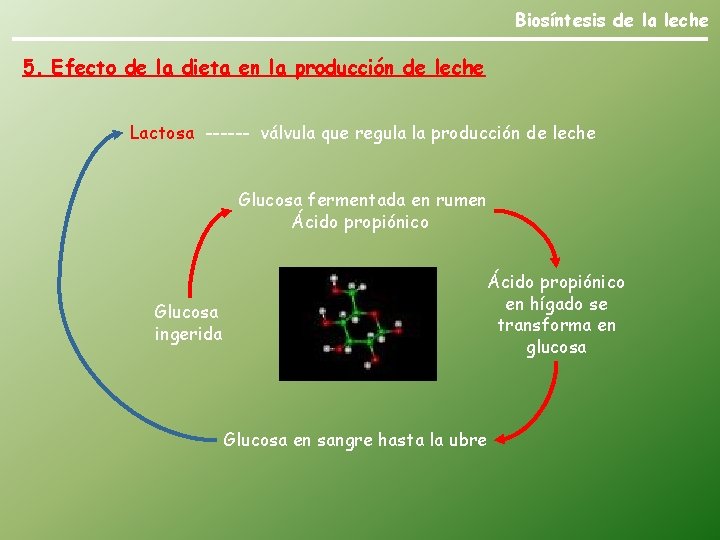 Biosíntesis de la leche

5. Efecto de la dieta en la producción de leche

Lactosa ------ válvula que regula la producción de leche

Glucosa fermentada en rumen
Ácido propiónico

Glucosa
ingerida

Ácido propiónico
en hígado se
transforma en
glucosa

Glucosa en sangre hasta la ubre